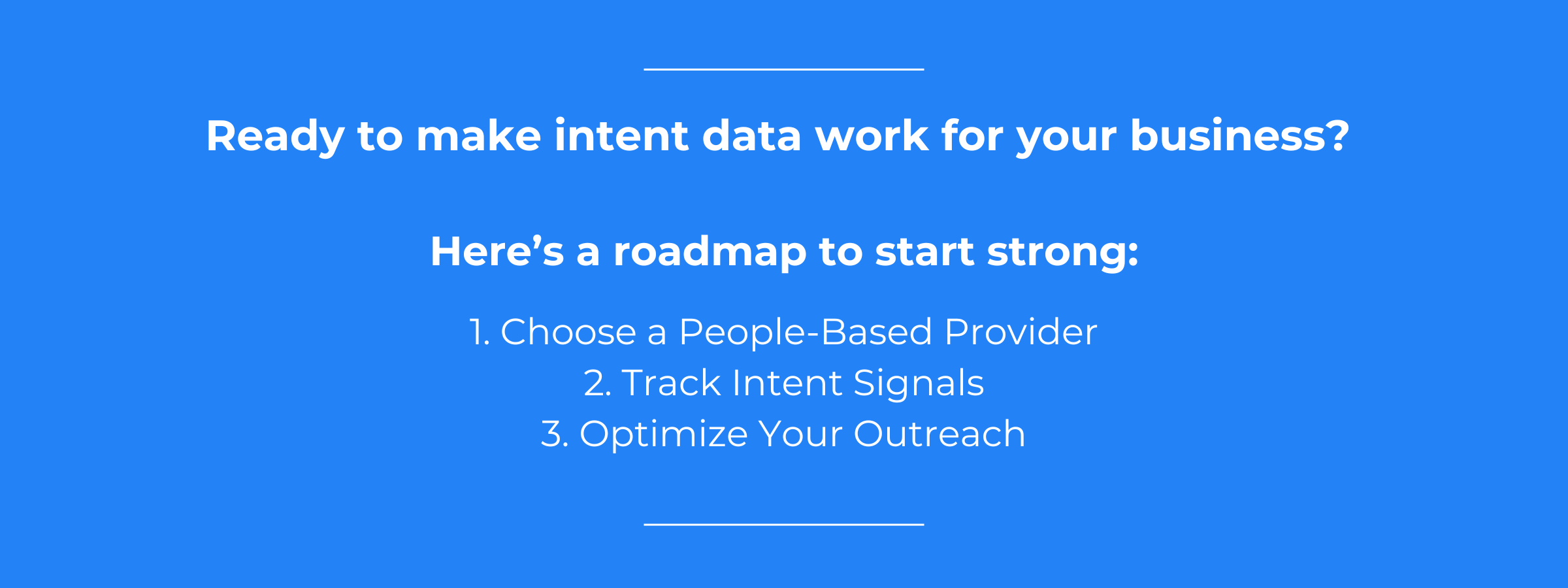 Ready to make intent data work for your business?

Here’s a roadmap to start strong:

1. Choose a People-Based Provider
2. Track Intent Signals
3. Optimize Your Outreach